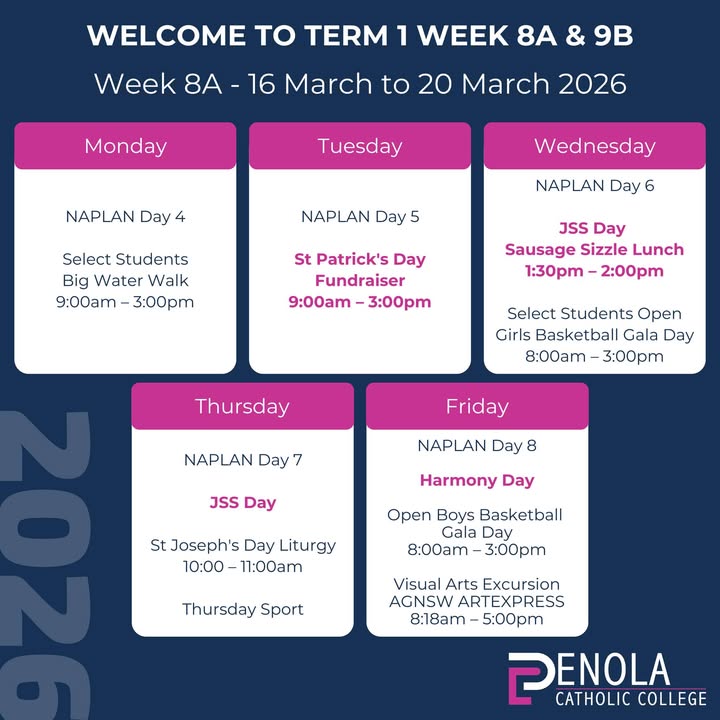 WELCOME TO TERM 1 WEEK 8A & 9B

Week 8A - 16 March to 20 March 2026

Monday

NAPLAN Day 4

Select Students Big Water Walk 9:00am – 3:00pm

Tuesday

NAPLAN Day 5

St Patrick's Day Fundraiser 9:00am – 3:00pm

Wednesday

NAPLAN Day 6

JSS Day Sausage Sizzle Lunch 1:30pm – 2:00pm

Select Students Open Girls Basketball Gala Day 8:00am – 3:00pm

Thursday

NAPLAN Day 7

JSS Day

St Joseph's Day Liturgy 10:00 – 11:00am

Thursday Sport

Friday

NAPLAN Day 8

Harmony Day

Open Boys Basketball Gala Day 8:00am – 3:00pm

Visual Arts Excursion AGNSW ARTEXPRESS 8:18am – 5:00pm

2026

PENOLA CATHOLIC COLLEGE